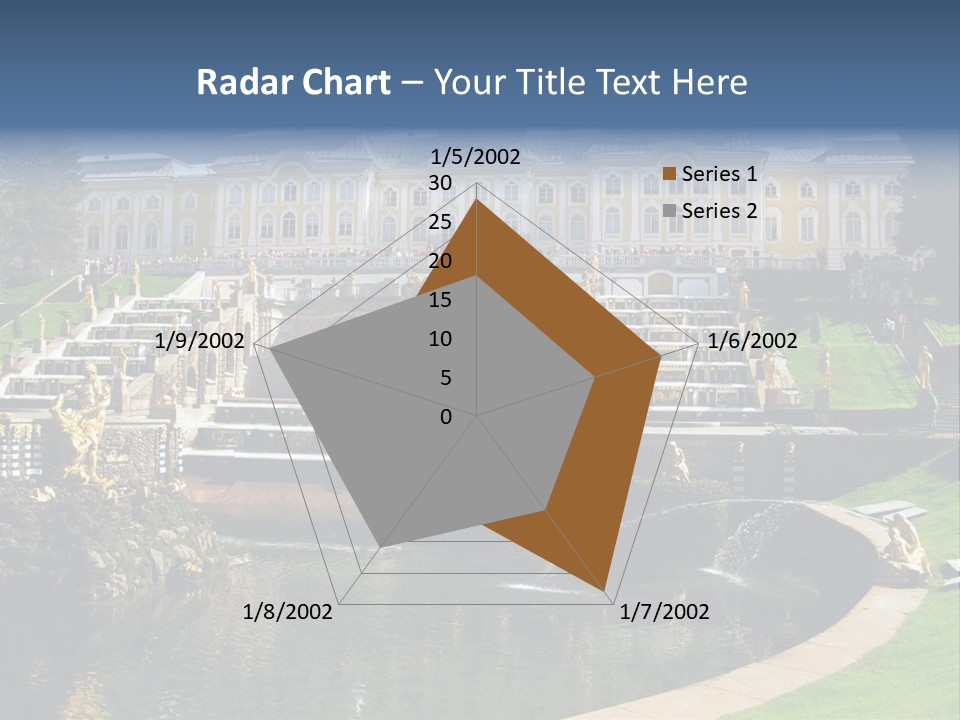 Radar Chart – Your Title Text Here

1/5/2002
1/6/2002
1/7/2002
1/8/2002
1/9/2002

30
25
20
15
10
5
0

Series 1
Series 2